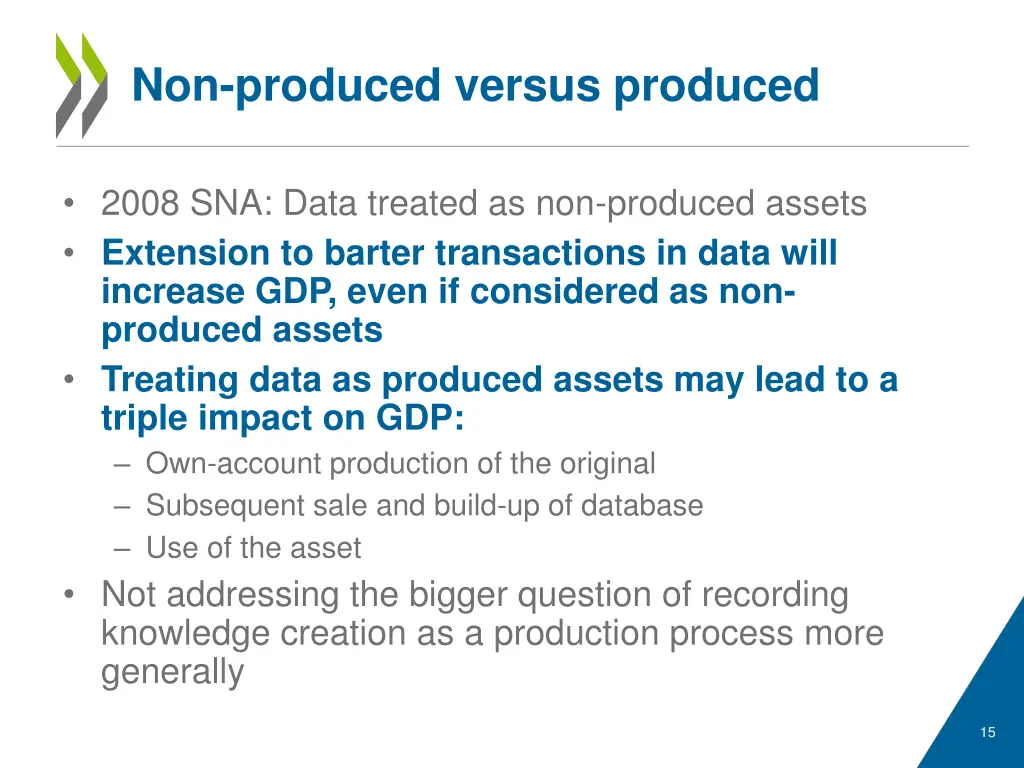 Non-produced versus produced

• 2008 SNA: Data treated as non-produced assets
• Extension to barter transactions in data will increase GDP, even if considered as non-produced assets
• Treating data as produced assets may lead to a triple impact on GDP:
– Own-account production of the original
– Subsequent sale and build-up of database
– Use of the asset
• Not addressing the bigger question of recording knowledge creation as a production process more generally

15